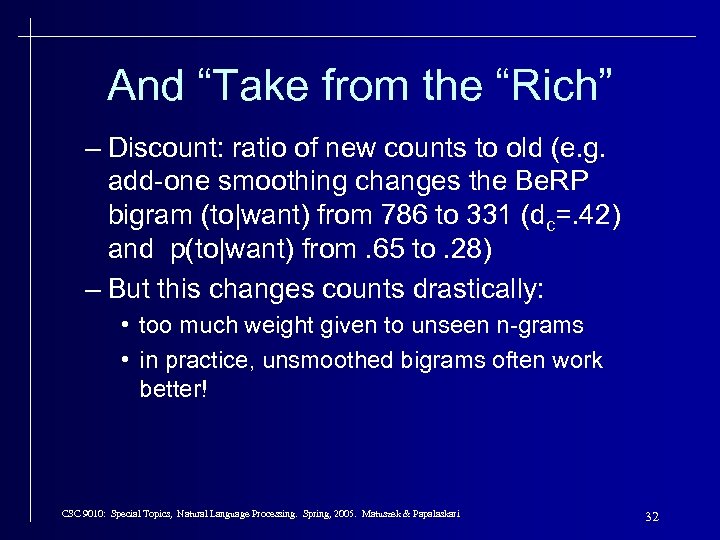 And “Take from the “Rich”

– Discount: ratio of new counts to old (e.g. add-one smoothing changes the BeRP bigram (to|want) from 786 to 331 ($d_c$=.42) and p(to|want) from .65 to .28)

– But this changes counts drastically:

• too much weight given to unseen n-grams

• in practice, unsmoothed bigrams often work better!

CSC 9010: Special Topics, Natural Language Processing. Spring, 2005. Matuszek & Papalaskari

32